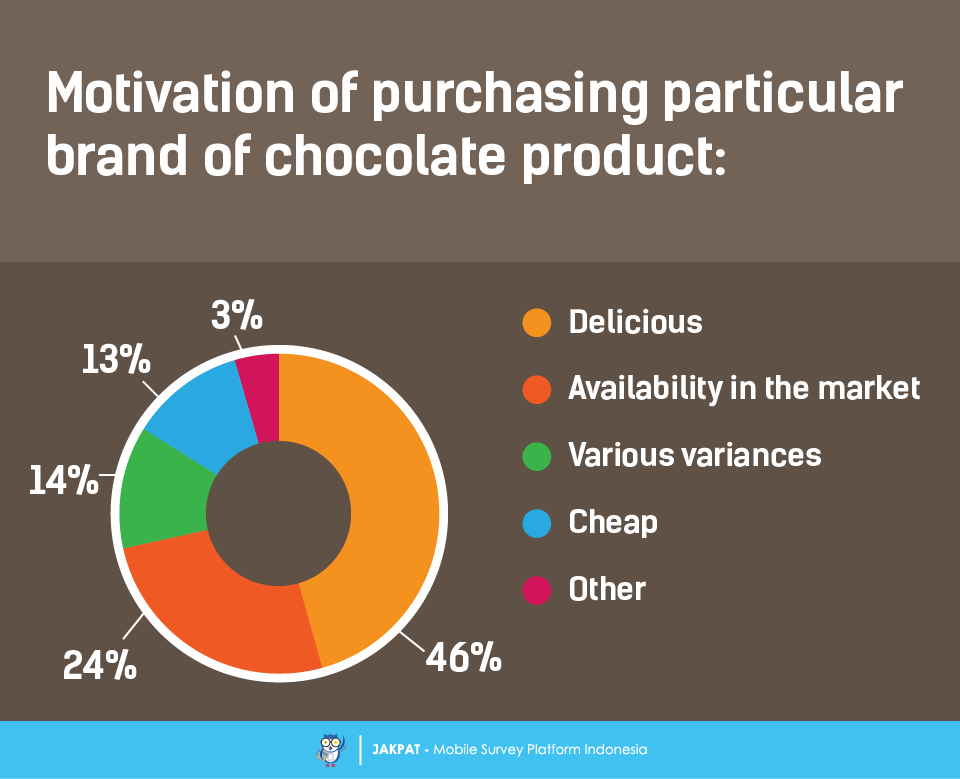 Motivation of purchasing particular brand of chocolate product:

3%
13%
14%
24%
46%

Delicious
Availability in the market
Various variances
Cheap
Other

JAKPAT - Mobile Survey Platform Indonesia